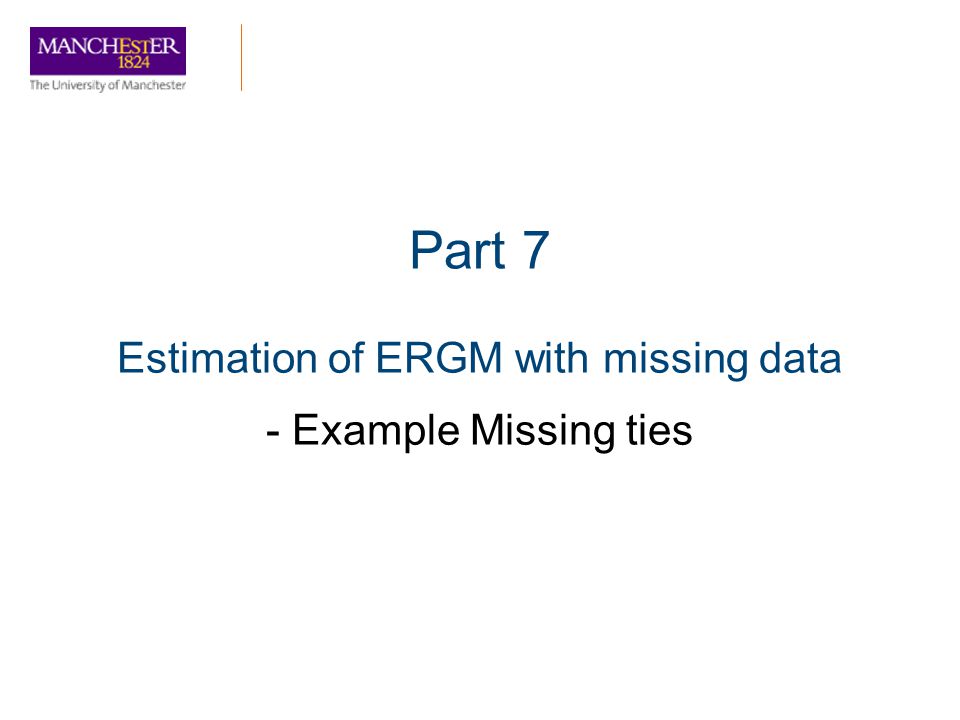 MANCHESTER
1824
The University of Manchester

Part 7

Estimation of ERGM with missing data

- Example Missing ties